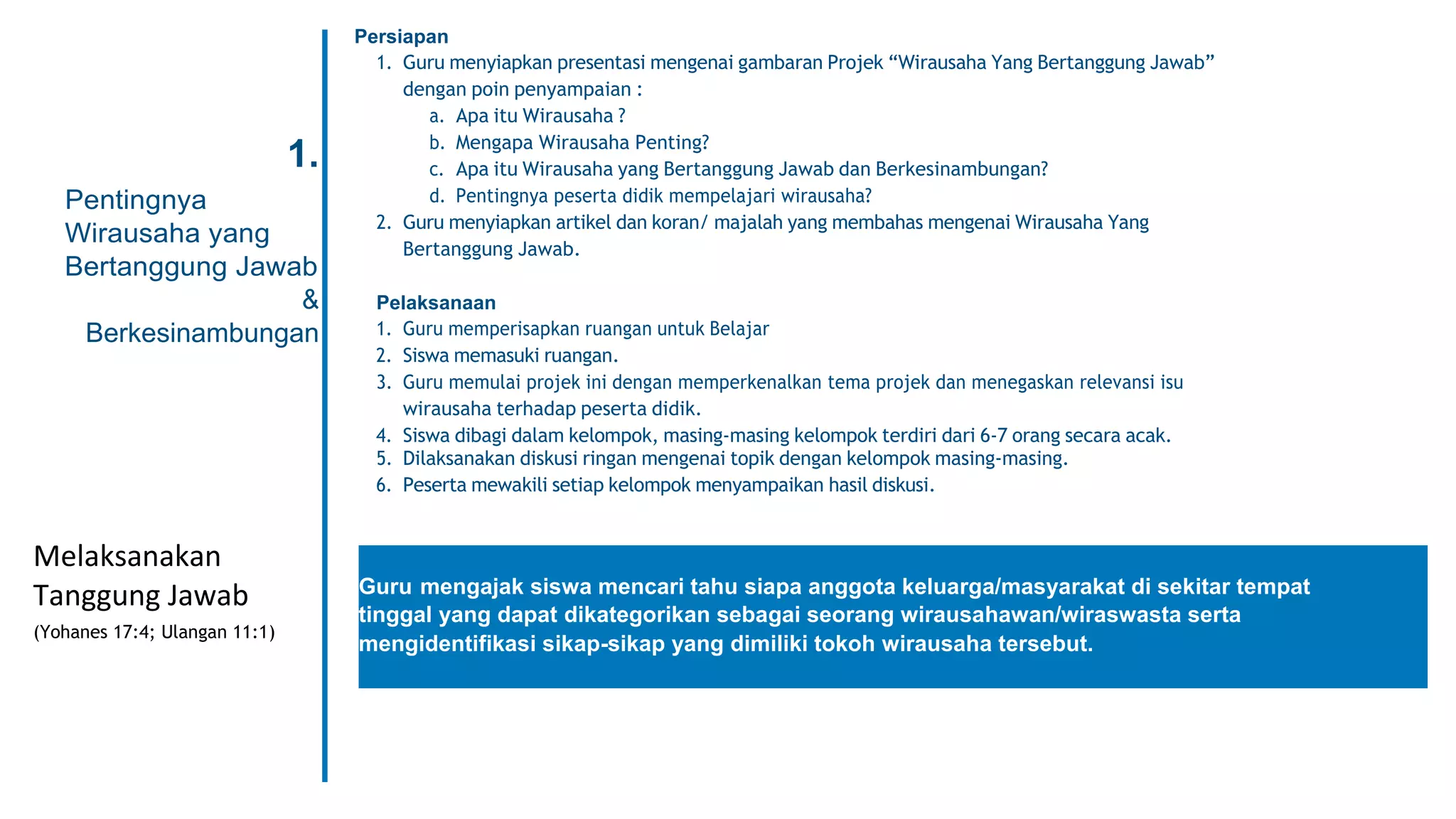 1.

Pentingnya Wirausaha yang Bertanggung Jawab & Berkesinambungan

Melaksanakan Tanggung Jawab
(Yohanes 17:4; Ulangan 11:1)

Persiapan
1. Guru menyiapkan presentasi mengenai gambaran Projek “Wirausaha Yang Bertanggung Jawab” dengan poin penyampaian :
a. Apa itu Wirausaha ?
b. Mengapa Wirausaha Penting?
c. Apa itu Wirausaha yang Bertanggung Jawab dan Berkesinambungan?
d. Pentingnya peserta didik mempelajari wirausaha?
2. Guru menyiapkan artikel dan koran/ majalah yang membahas mengenai Wirausaha Yang Bertanggung Jawab.

Pelaksanaan
1. Guru memperisapkan ruangan untuk Belajar
2. Siswa memasuki ruangan.
3. Guru memulai projek ini dengan memperkenalkan tema projek dan menegaskan relevansi isu wirausaha terhadap peserta didik.
4. Siswa dibagi dalam kelompok, masing-masing kelompok terdiri dari 6-7 orang secara acak.
5. Dilaksanakan diskusi ringan mengenai topik dengan kelompok masing-masing.
6. Peserta mewakili setiap kelompok menyampaikan hasil diskusi.

Guru mengajak siswa mencari tahu siapa anggota keluarga/masyarakat di sekitar tempat tinggal yang dapat dikategorikan sebagai seorang wirausahawan/wiraswasta serta mengidentifikasi sikap-sikap yang dimiliki tokoh wirausaha tersebut.